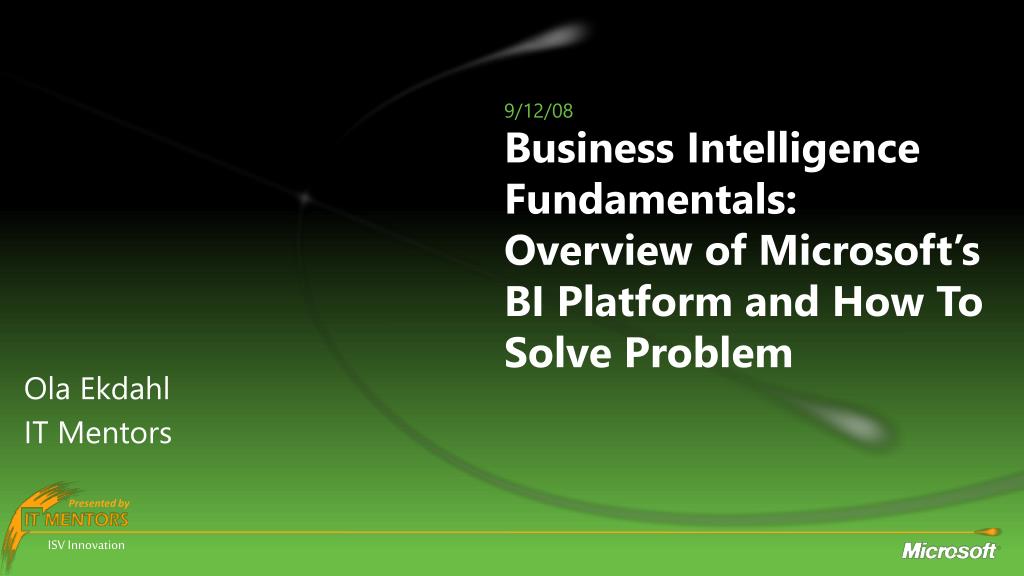 9/12/08

Business Intelligence Fundamentals: Overview of Microsoft's BI Platform and How To Solve Problem

Ola Ekdahl
IT Mentors

Presented by
IT MENTORS

ISV Innovation

Microsoft